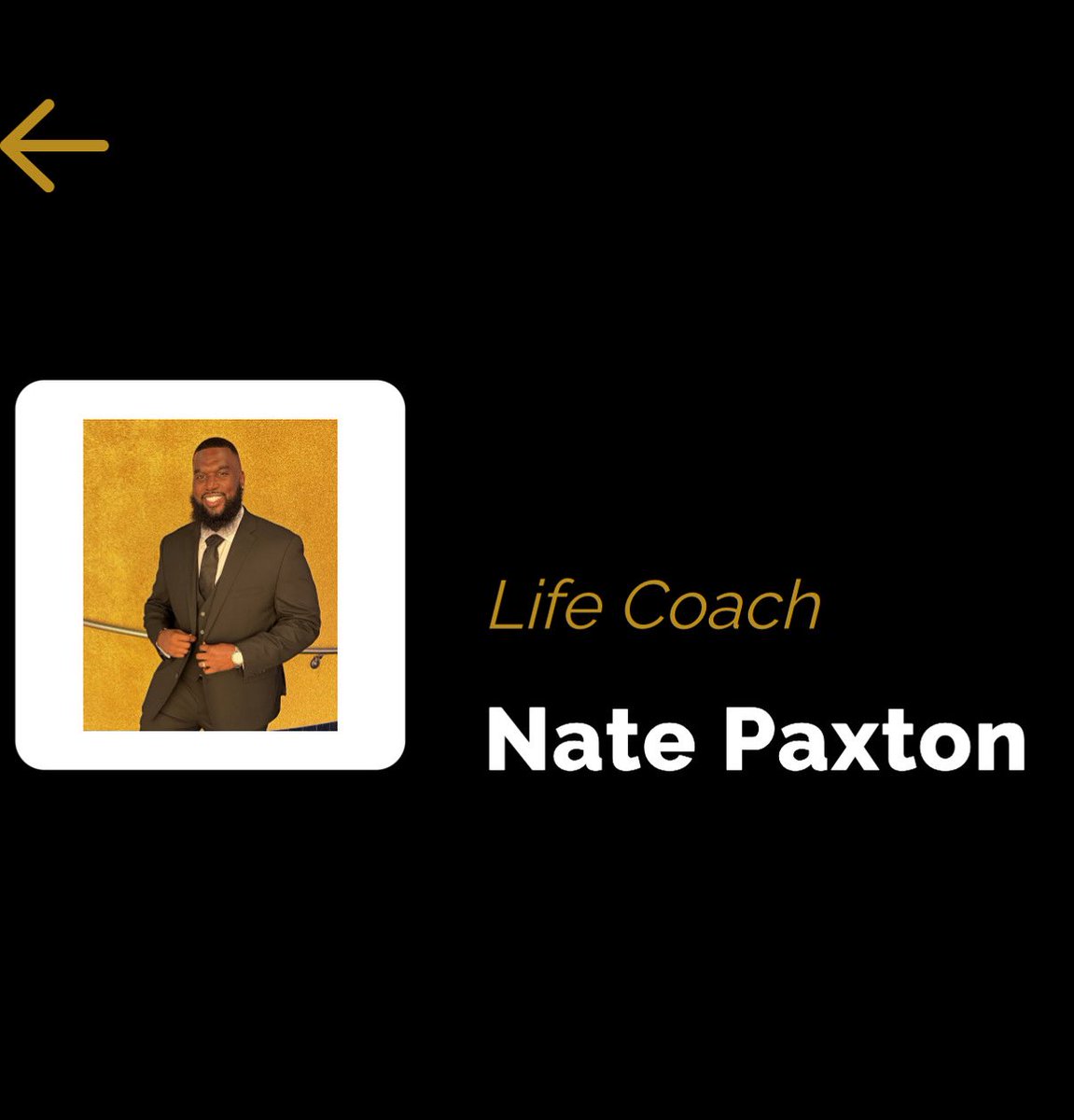 Life Coach

Nate Paxton